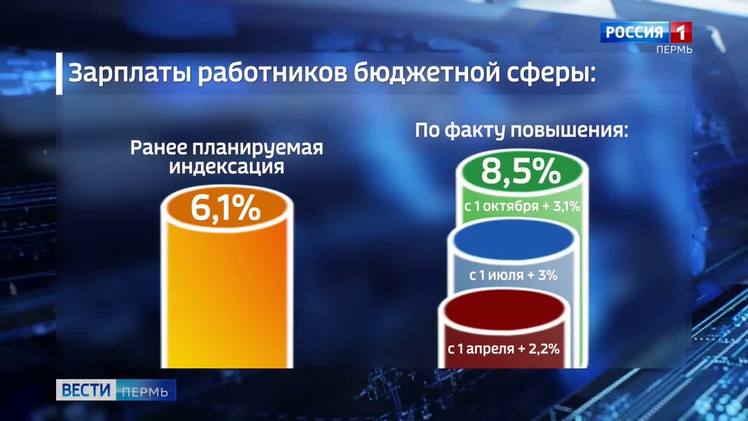 РОССИЯ 1
ПЕРМЬ

Зарплаты работников бюджетной сферы:

Ранее планируемая индексация

6,1%

По факту повышения:

8,5%

с 1 октября + 3,1%

с 1 июля + 3%

с 1 апреля + 2,2%

ВЕСТИ ПЕРМЬ